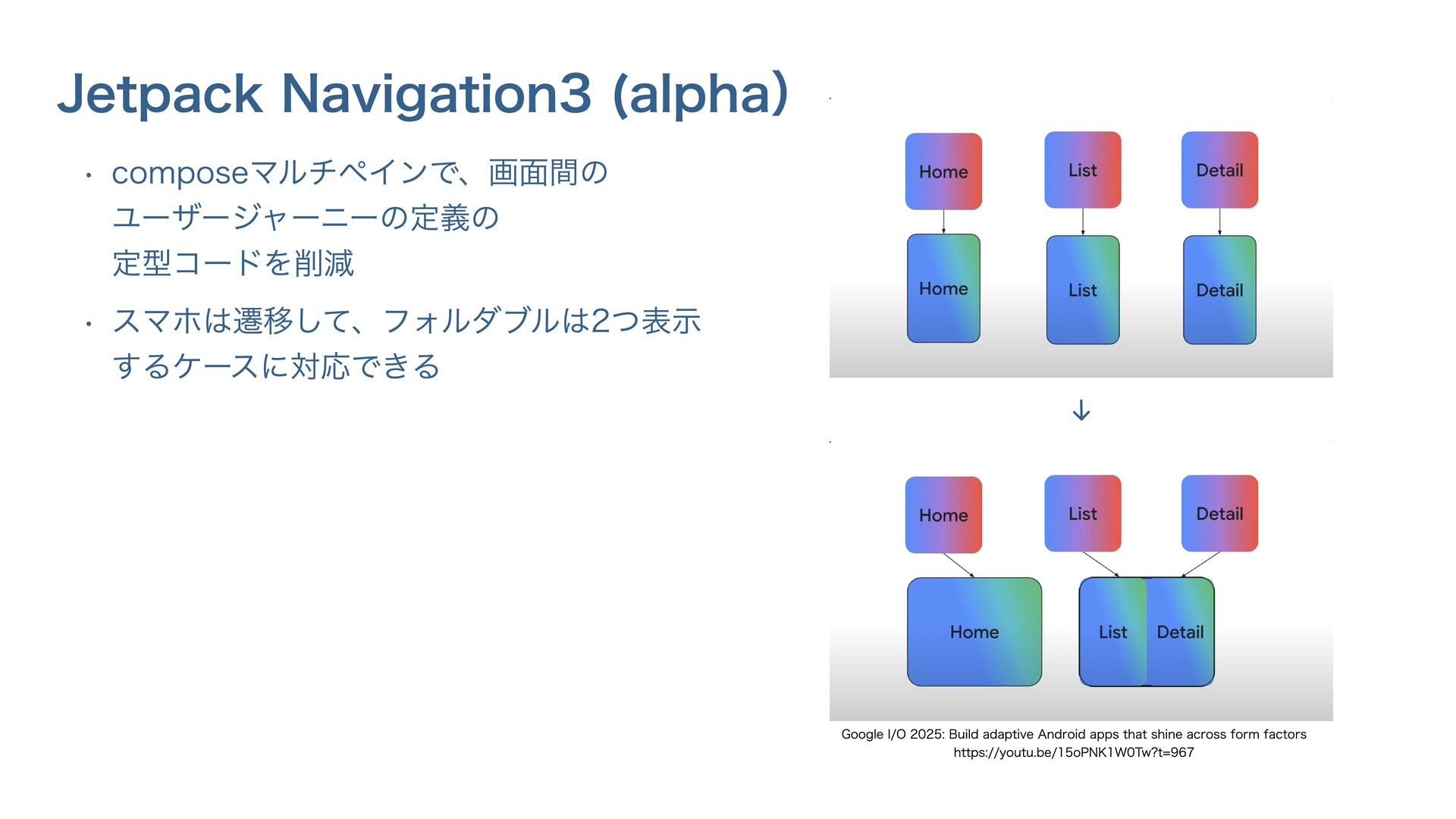 Jetpack Navigation3 (alpha)

• composeマルチペインで、画面間のユーザージャーニーの定義の定型コードを削減

• スマホは遷移して、フォルダブルは2つ表示するケースに対応できる

Home

List

Detail

Home

List

Detail

↓

Home

List

Detail

Home

List

Detail

Google I/O 2025: Build adaptive Android apps that shine across form factors
https://youtu.be/15oPNK1W0Tw?t=967